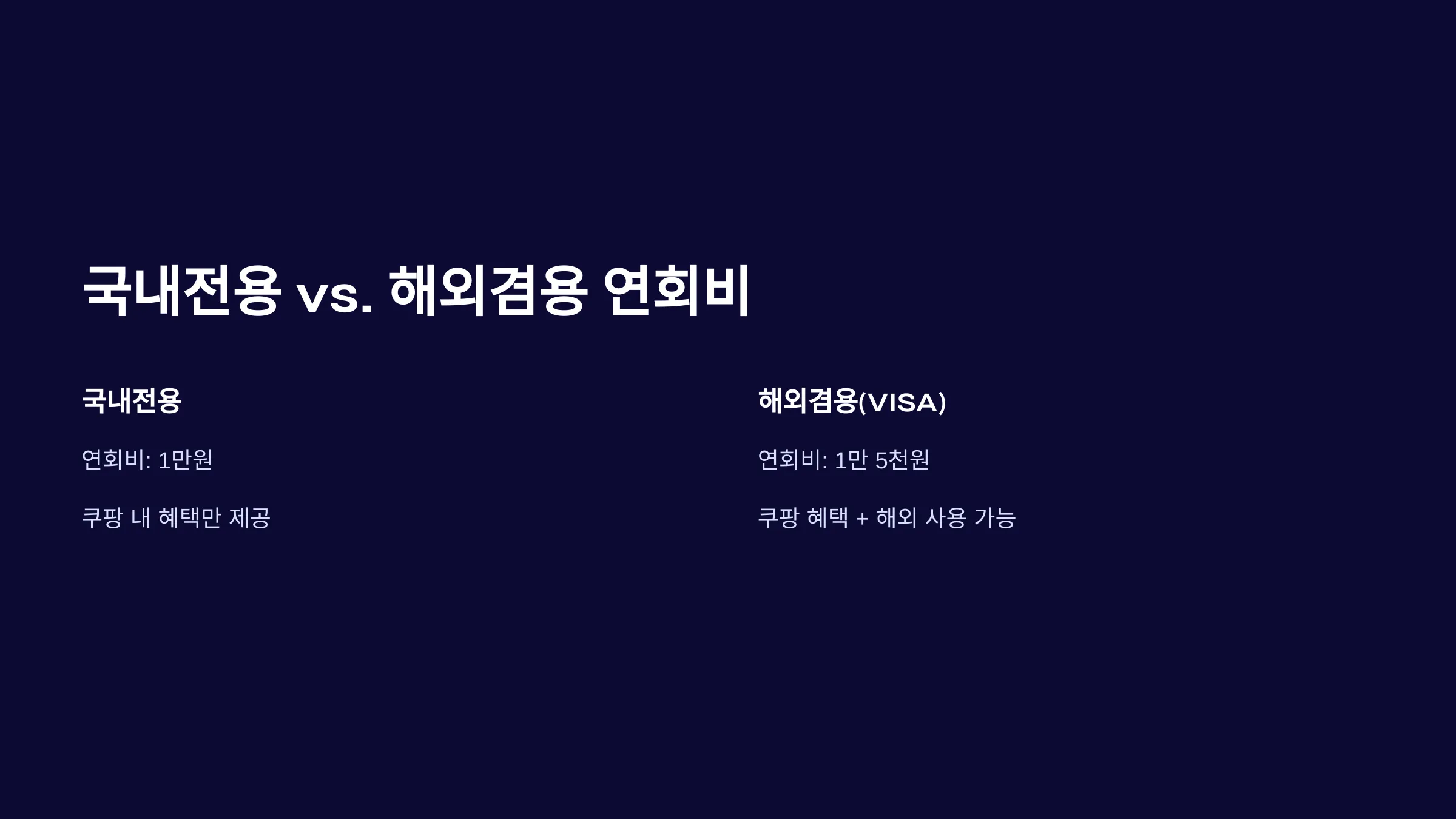 국내전용 vs. 해외겸용 연회비

국내전용

연회비: 1만원

쿠팡 내 혜택만 제공

해외겸용(VISA)

연회비: 1만 5천원

쿠팡 혜택 + 해외 사용 가능